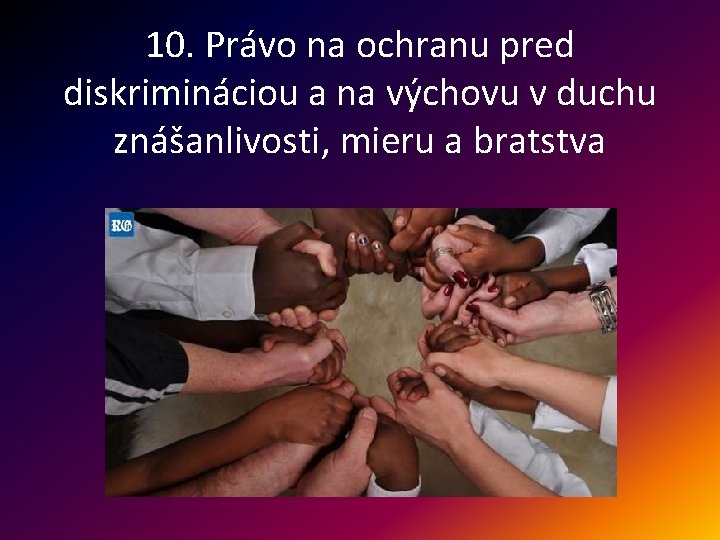 10. Právo na ochranu pred diskrimináciou a na výchovu v duchu znášanlivosti, mieru a bratstva

RG